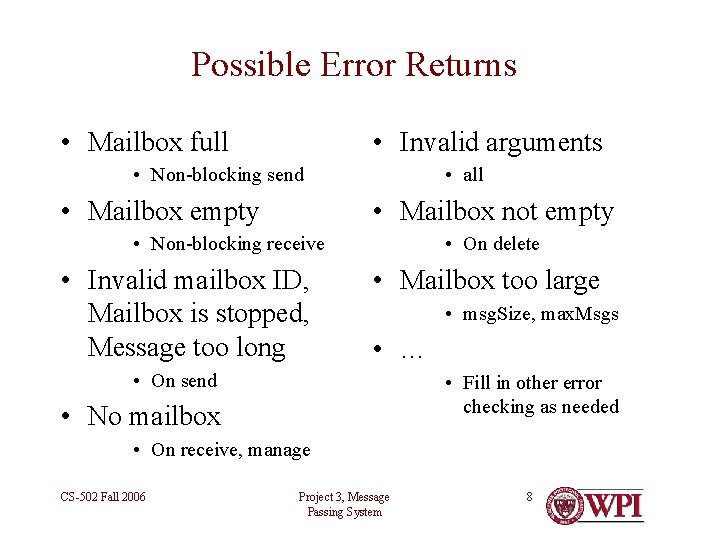 Possible Error Returns

• Mailbox full
  • Non-blocking send
• Mailbox empty
  • Non-blocking receive
• Invalid mailbox ID, Mailbox is stopped, Message too long
  • On send
• No mailbox
  • On receive, manage

• Invalid arguments
  • all
• Mailbox not empty
  • On delete
• Mailbox too large
  • msgSize, maxMsgs
• …
  • Fill in other error checking as needed

CS-502 Fall 2006

Project 3, Message Passing System

8

WPI